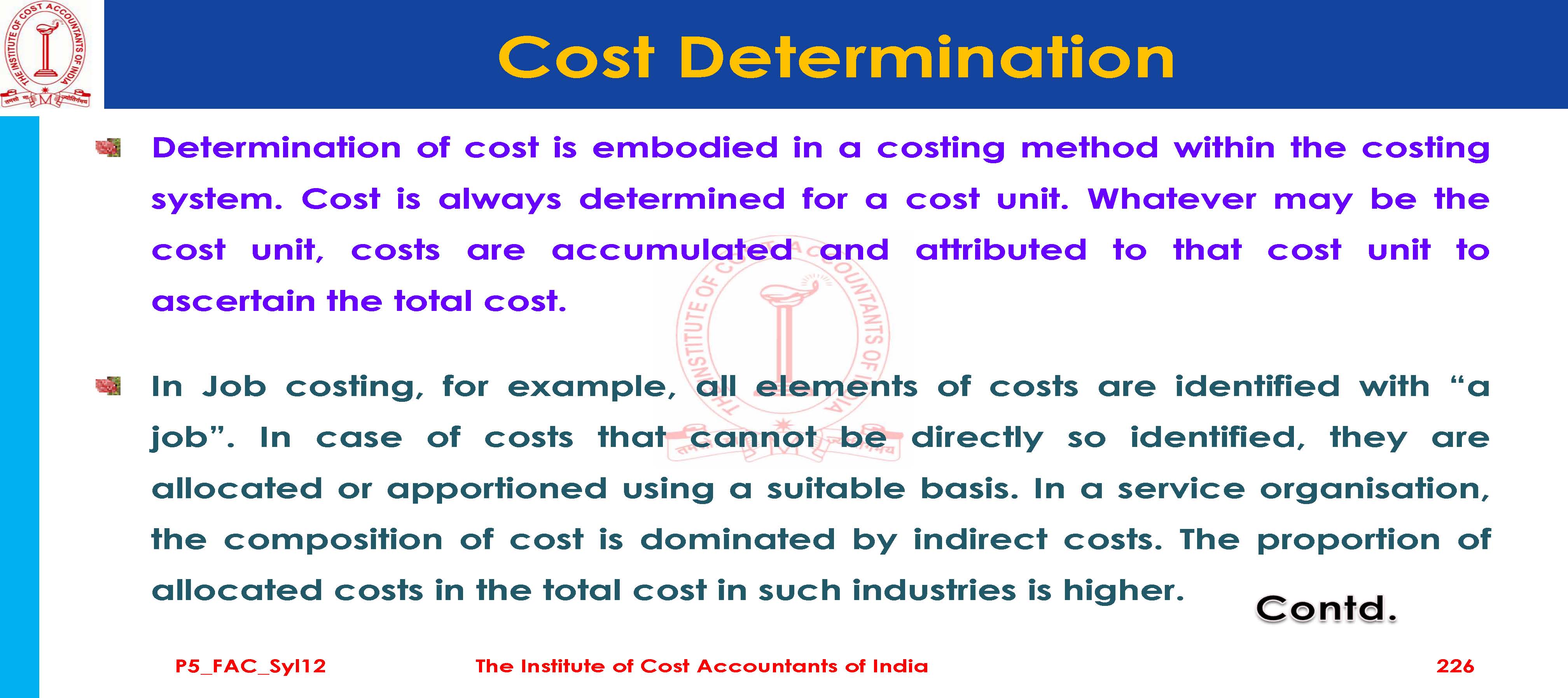 THE INSTITUTE OF COST ACCOUNTANTS OF INDIA

Cost Determination

Determination of cost is embodied in a costing method within the costing system. Cost is always determined for a cost unit. Whatever may be the cost unit, costs are accumulated and attributed to that cost unit to ascertain the total cost.

In Job costing, for example, all elements of costs are identified with “a job”. In case of costs that cannot be directly so identified, they are allocated or apportioned using a suitable basis. In a service organisation, the composition of cost is dominated by indirect costs. The proportion of allocated costs in the total cost in such industries is higher.

Contd.

P5_FAC_Syl12 The Institute of Cost Accountants of India 226